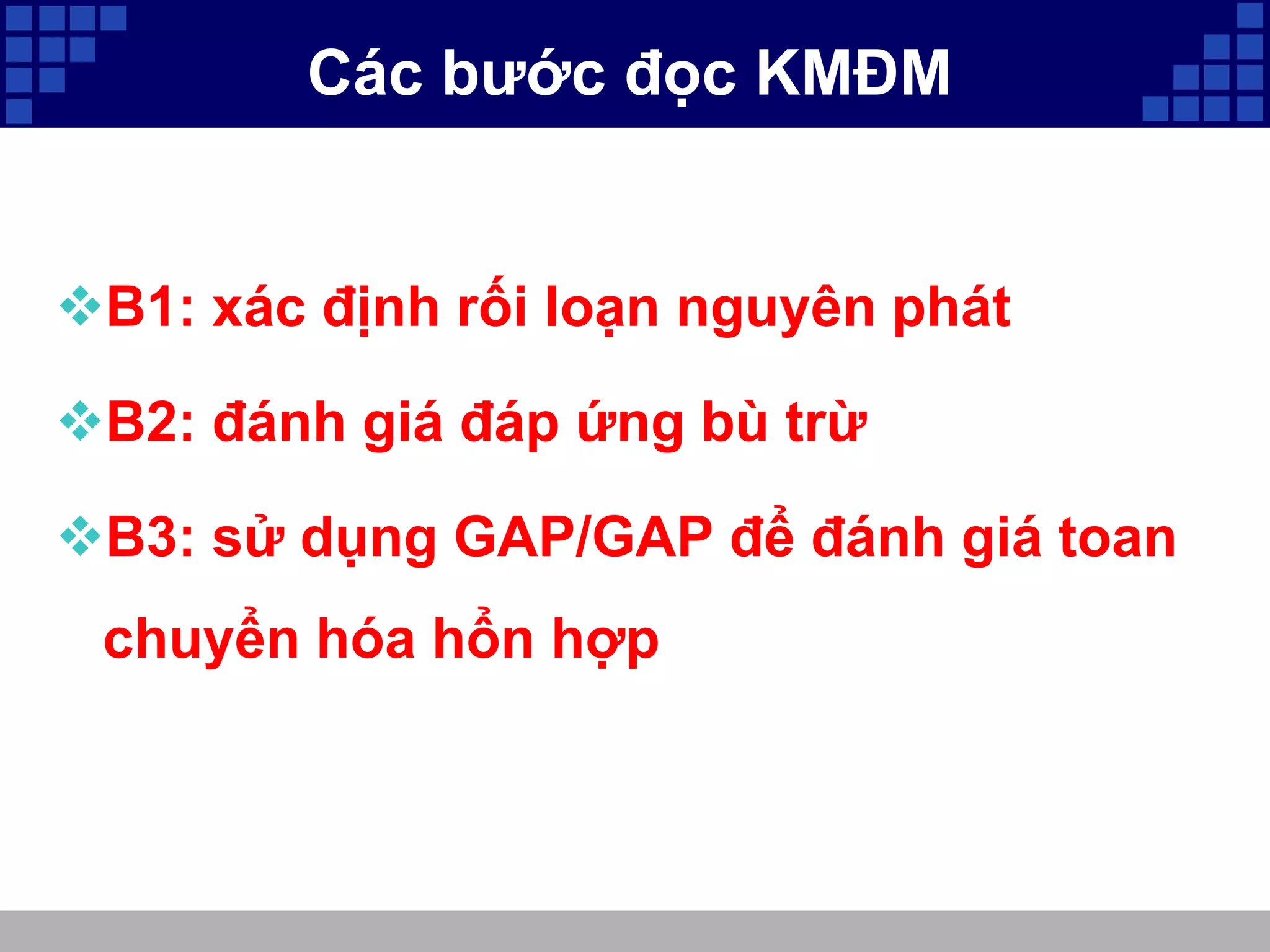 Các bước đọc KMĐM

❖B1: xác định rối loạn nguyên phát

❖B2: đánh giá đáp ứng bù trừ

❖B3: sử dụng GAP/GAP để đánh giá toan chuyển hóa hỗn hợp